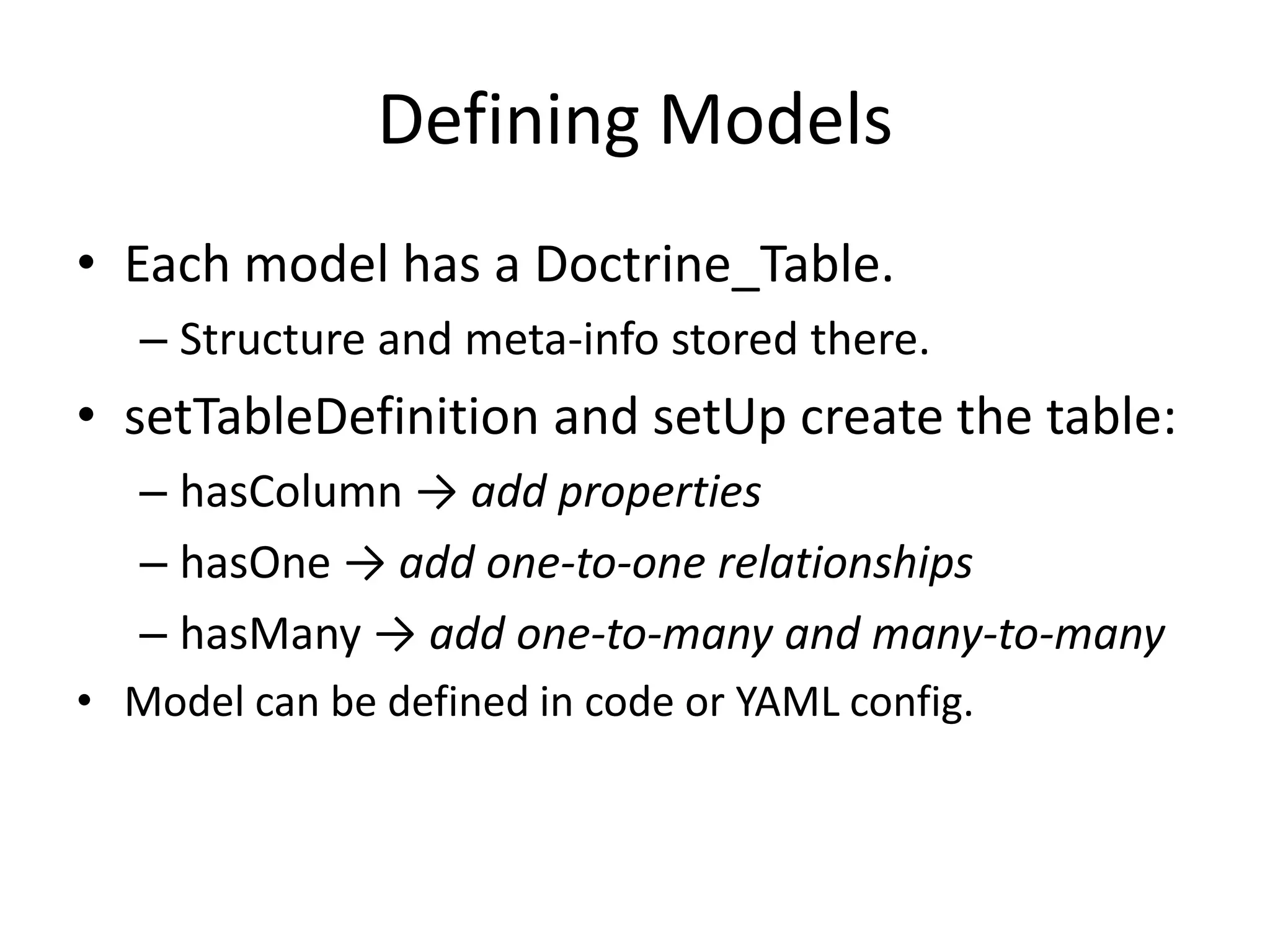 Defining Models

• Each model has a Doctrine_Table.
– Structure and meta-info stored there.
• setTableDefinition and setUp create the table:
– hasColumn → add properties
– hasOne → add one-to-one relationships
– hasMany → add one-to-many and many-to-many
• Model can be defined in code or YAML config.